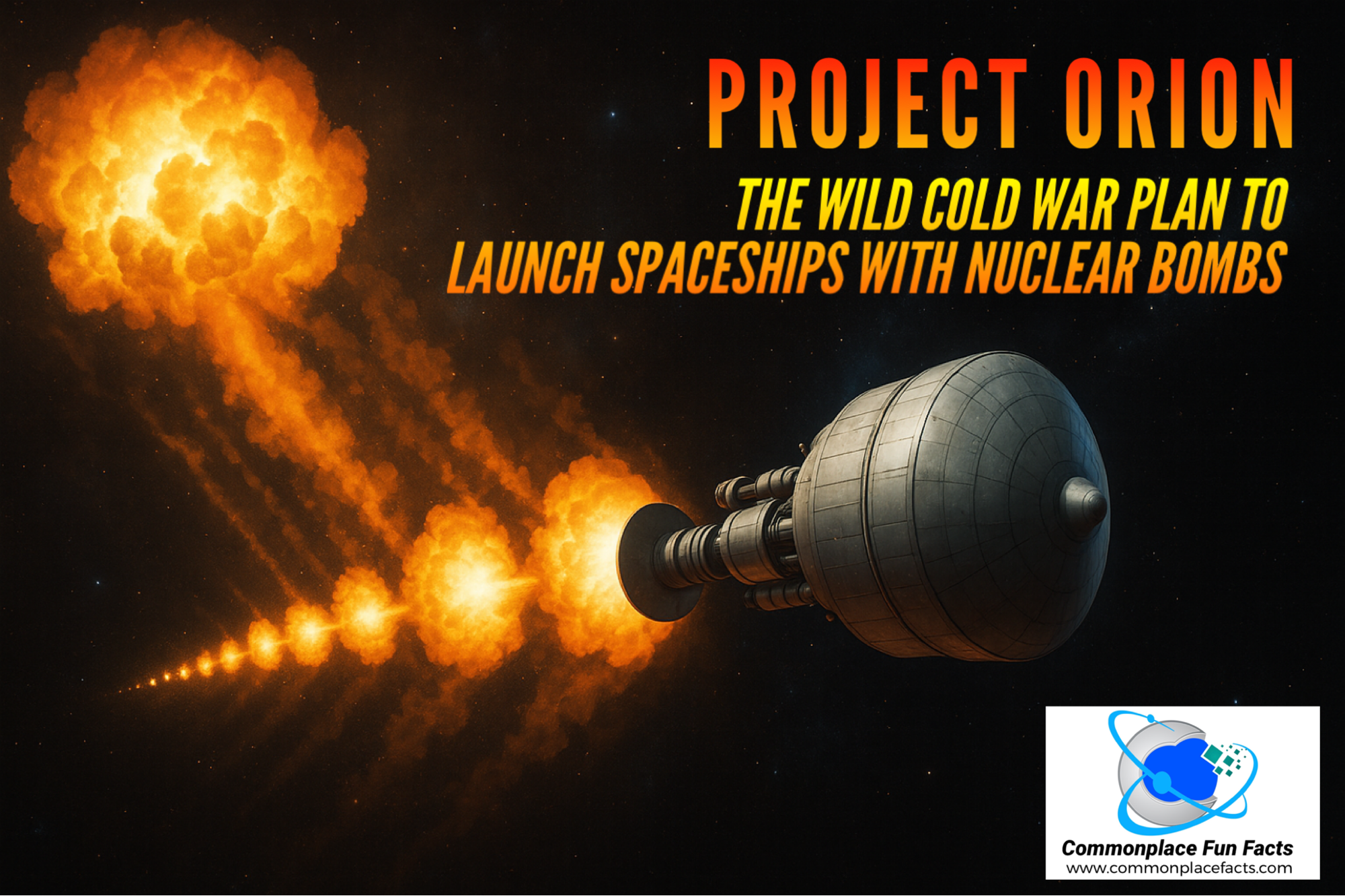 PROJECT ORION

THE WILD COLD WAR PLAN TO LAUNCH SPACESHIPS WITH NUCLEAR BOMBS

Commonplace Fun Facts
www.commonplacefacts.com